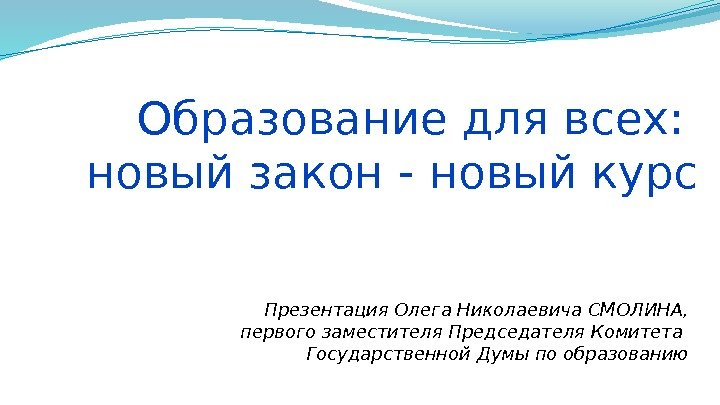 Образование для всех:
новый закон - новый курс

Презентация Олега Николаевича СМОЛИНА,
первого заместителя Председателя Комитета
Государственной Думы по образованию